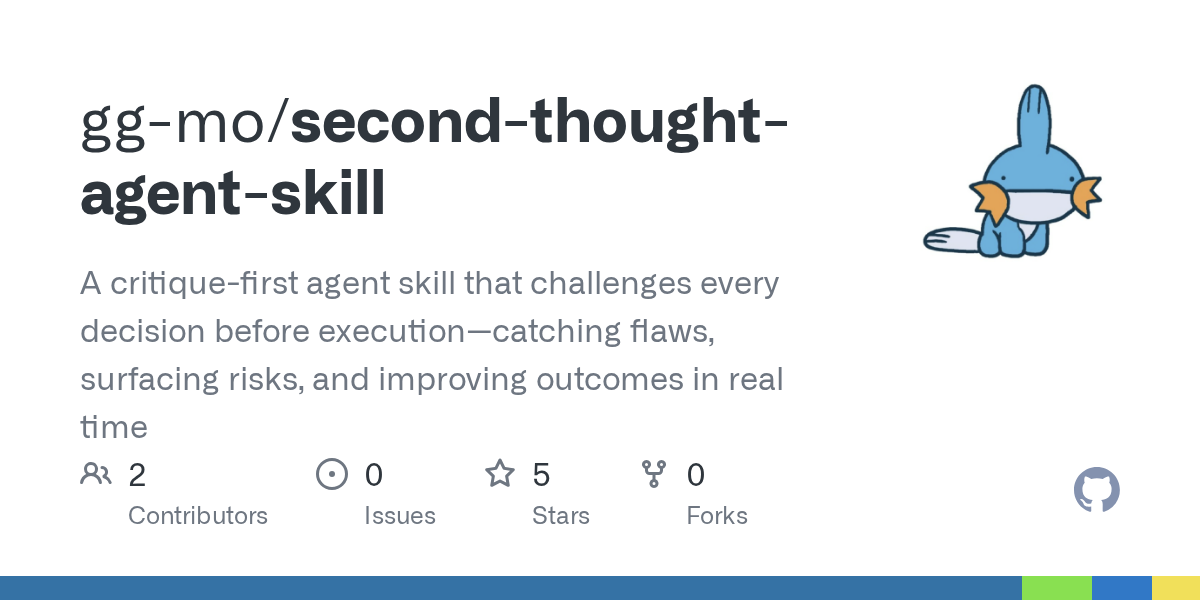 gg-mo/second-thought-agent-skill

A critique-first agent skill that challenges every decision before execution—catching flaws, surfacing risks, and improving outcomes in real time

2
Contributors

0
Issues

5
Stars

0
Forks